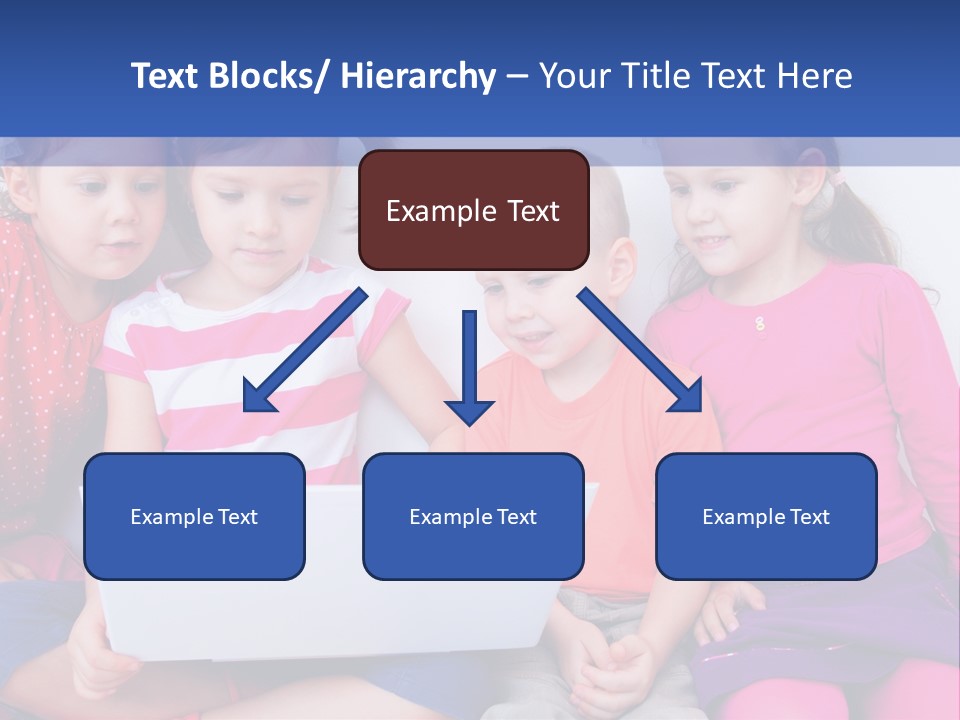 Text Blocks/ Hierarchy – Your Title Text Here

Example Text

Example Text

Example Text

Example Text